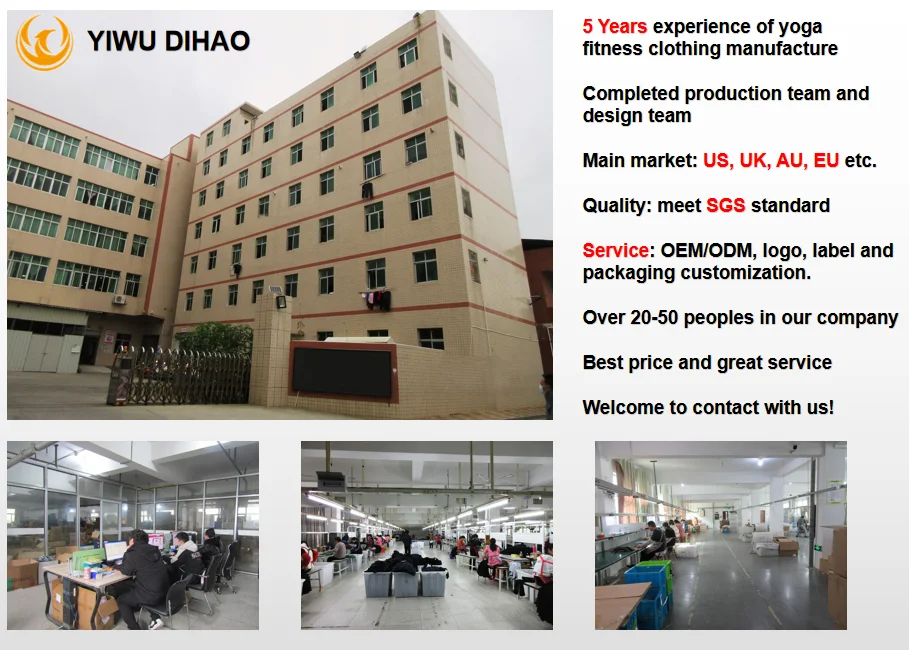 YIWU DIHAO

5 Years experience of yoga fitness clothing manufacture

Completed production team and design team

Main market: US, UK, AU, EU etc.

Quality: meet SGS standard

Service: OEM/ODM, logo, label and packaging customization.

Over 20-50 peoples in our company

Best price and great service

Welcome to contact with us!